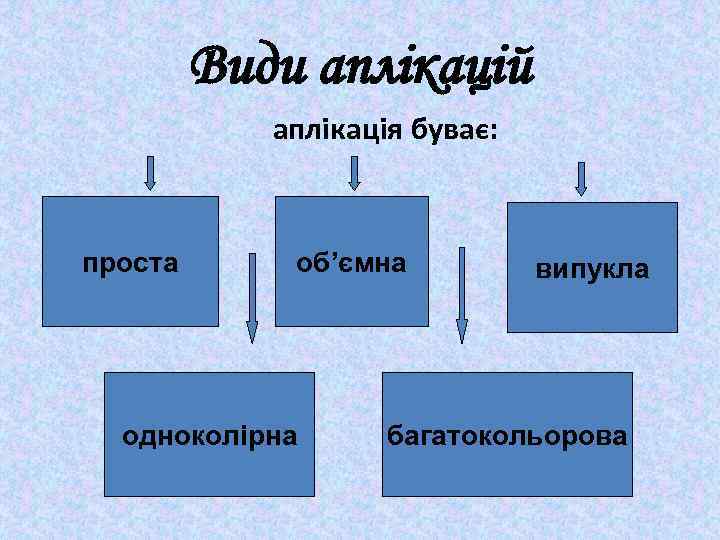 Види аплікацій

аплікація буває:

проста

об’ємна

випукла

одноколірна

багатокольорова